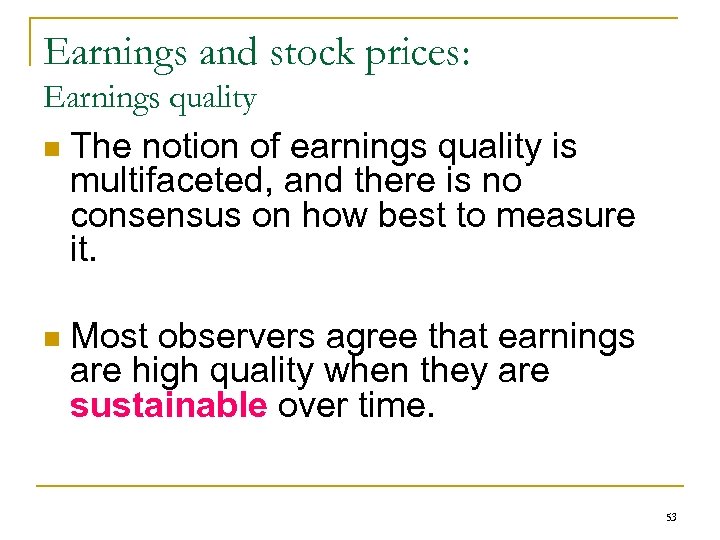 Earnings and stock prices:
Earnings quality

The notion of earnings quality is multifaceted, and there is no consensus on how best to measure it.

Most observers agree that earnings are high quality when they are sustainable over time.

53